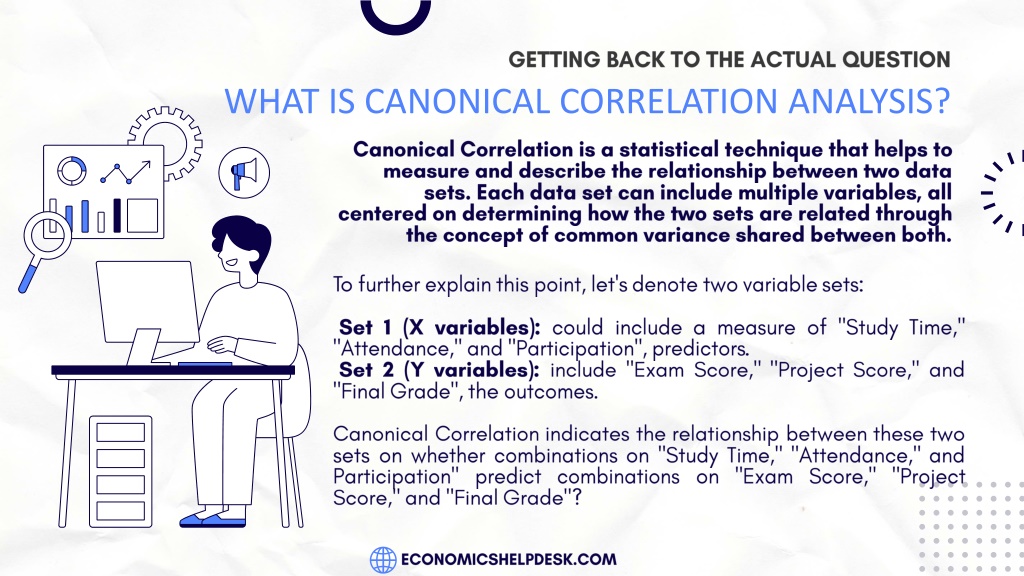 GETTING BACK TO THE ACTUAL QUESTION

WHAT IS CANONICAL CORRELATION ANALYSIS?

Canonical Correlation is a statistical technique that helps to measure and describe the relationship between two data sets. Each data set can include multiple variables, all centered on determining how the two sets are related through the concept of common variance shared between both.

To further explain this point, let's denote two variable sets:

Set 1 (X variables): could include a measure of "Study Time," "Attendance," and "Participation", predictors.
Set 2 (Y variables): include "Exam Score," "Project Score," and "Final Grade", the outcomes.

Canonical Correlation indicates the relationship between these two sets on whether combinations on "Study Time," "Attendance," and Participation" predict combinations on "Exam Score," "Project Score," and "Final Grade"?

ECONOMICSHELPDESK.COM